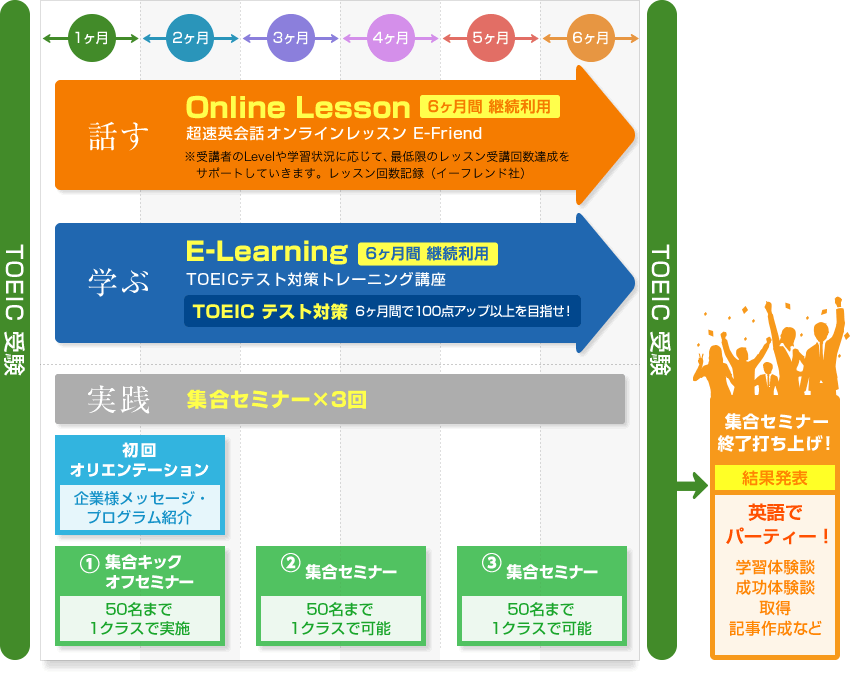 TOEIC 受験

1ヶ月
2ヶ月
3ヶ月
4ヶ月
5ヶ月
6ヶ月

話す
Online Lesson 6ヶ月間 継続利用
超速英会話 オンラインレッスン E-Friend
※受講者のLevelや学習状況に応じて、最低限のレッスン受講回数達成をサポートしていきます。レッスン回数記録（イーフレンド社）

学ぶ
E-Learning 6ヶ月間 継続利用
TOEICテスト対策トレーニング講座
TOEIC テスト対策 6ヶ月間で100点アップ以上を目指せ！

実践 集合セミナー×3回

初回
オリエンテーション
企業様メッセージ・プログラム紹介

① 集合キックオフセミナー
50名まで
1クラスで実施

② 集合セミナー
50名まで
1クラスで可能

③ 集合セミナー
50名まで
1クラスで可能

TOEIC 受験

集合セミナー
終了打ち上げ！
結果発表
英語で
パーティー！
学習体験談
成功体験談
取得
記事作成など